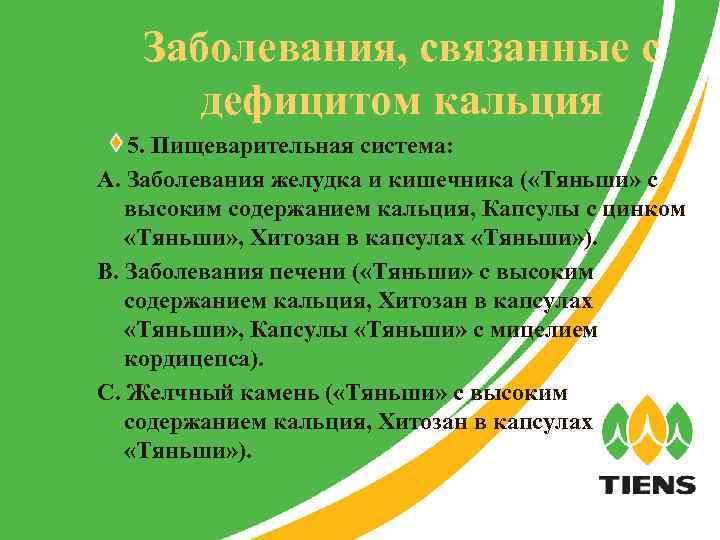 Заболевания, связанные с дефицитом кальция

5. Пищеварительная система:

А. Заболевания желудка и кишечника («Тяньши» с высоким содержанием кальция, Капсулы с цинком «Тяньши», Хитозан в капсулах «Тяньши»).

В. Заболевания печени («Тяньши» с высоким содержанием кальция, Хитозан в капсулах «Тяньши», Капсулы «Тяньши» с мицелием кордицепса).

С. Желчный камень («Тяньши» с высоким содержанием кальция, Хитозан в капсулах «Тяньши»).

TIENS